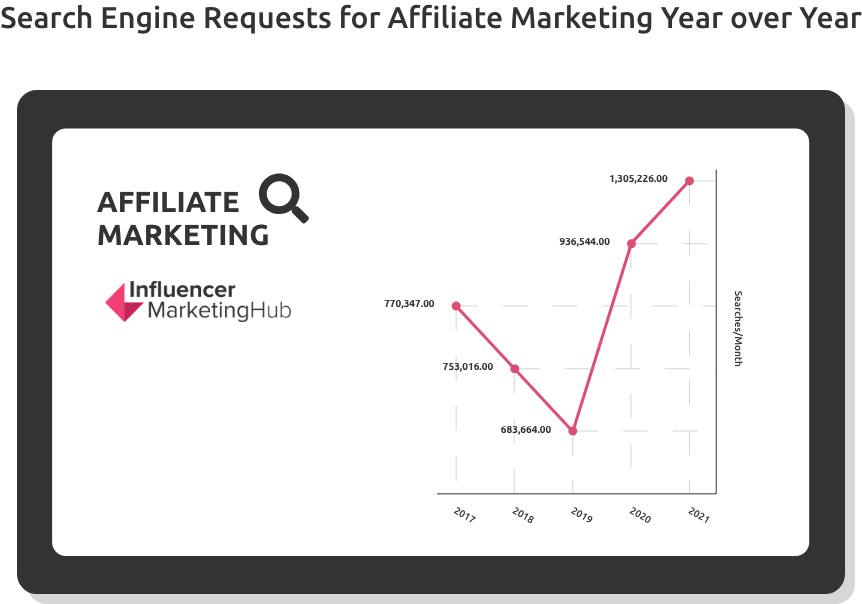 Search Engine Requests for Affiliate Marketing Year over Year

AFFILIATE MARKETING

Influencer MarketingHub

1,305,226.00
936,544.00
770,347.00
753,016.00
683,664.00

Searches/Month

2017
2018
2019
2020
2021